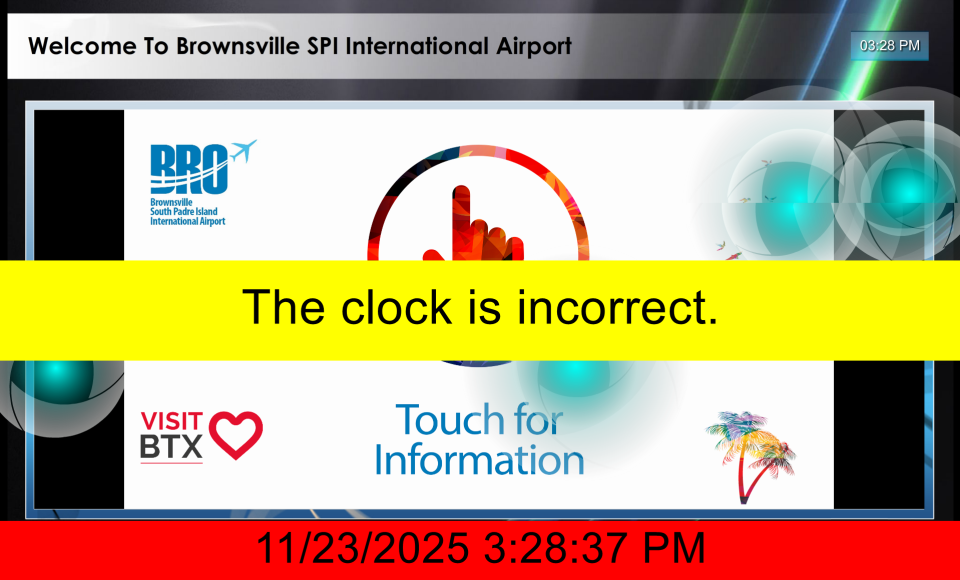 Welcome To Brownsville SPI International Airport

03:28 PM

BRO
Brownsville
South Padre Island
International Airport

The clock is incorrect.

VISIT
BTX

Touch for
Information

11/23/2025 3:28:37 PM